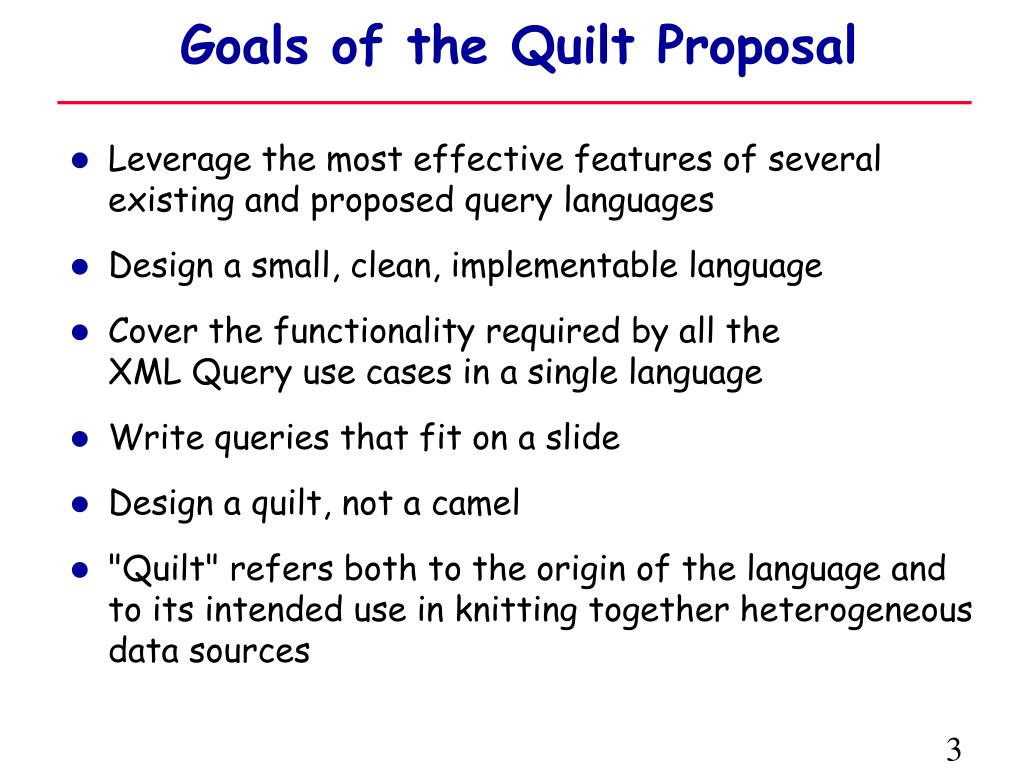 Goals of the Quilt Proposal

- Leverage the most effective features of several existing and proposed query languages
- Design a small, clean, implementable language
- Cover the functionality required by all the XML Query use cases in a single language
- Write queries that fit on a slide
- Design a quilt, not a camel
- "Quilt" refers both to the origin of the language and to its intended use in knitting together heterogeneous data sources

3